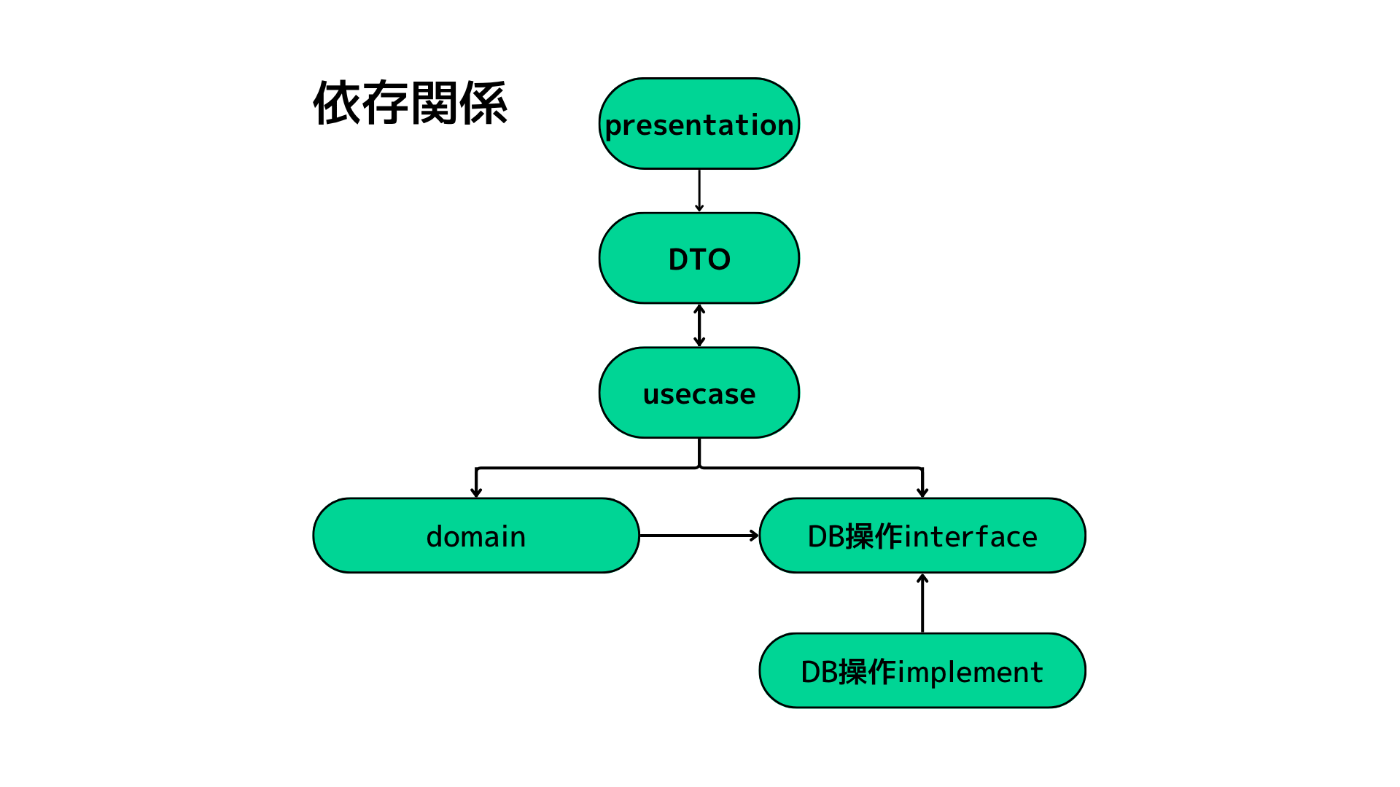 依存関係

presentation

DTO

usecase

domain

DB操作interface

DB操作implement